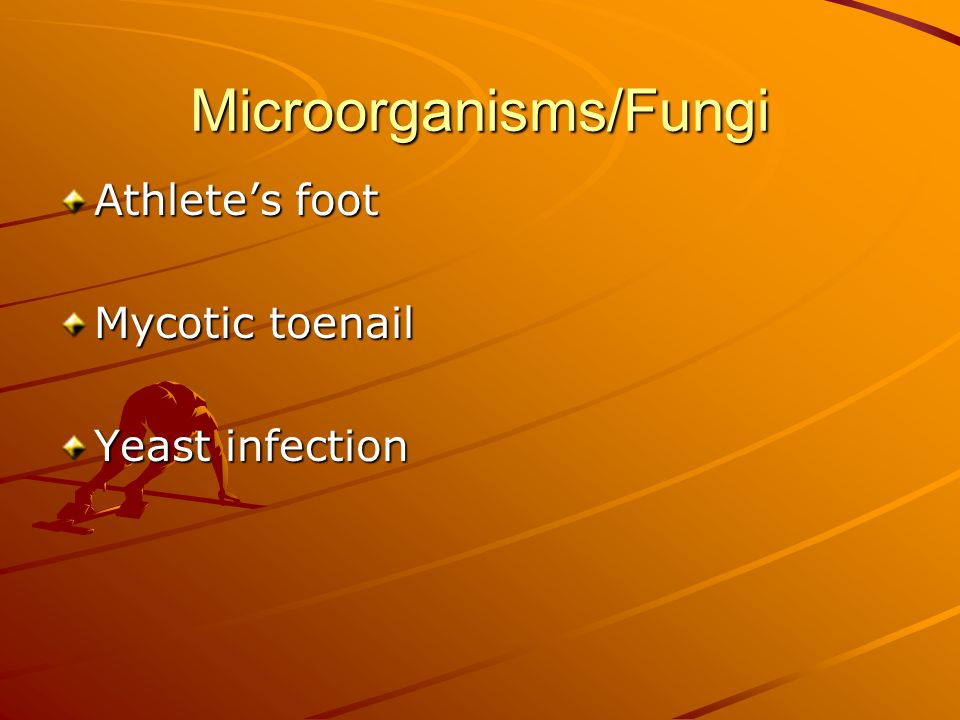 Microorganisms/Fungi

Athlete’s foot

Mycotic toenail

Yeast infection